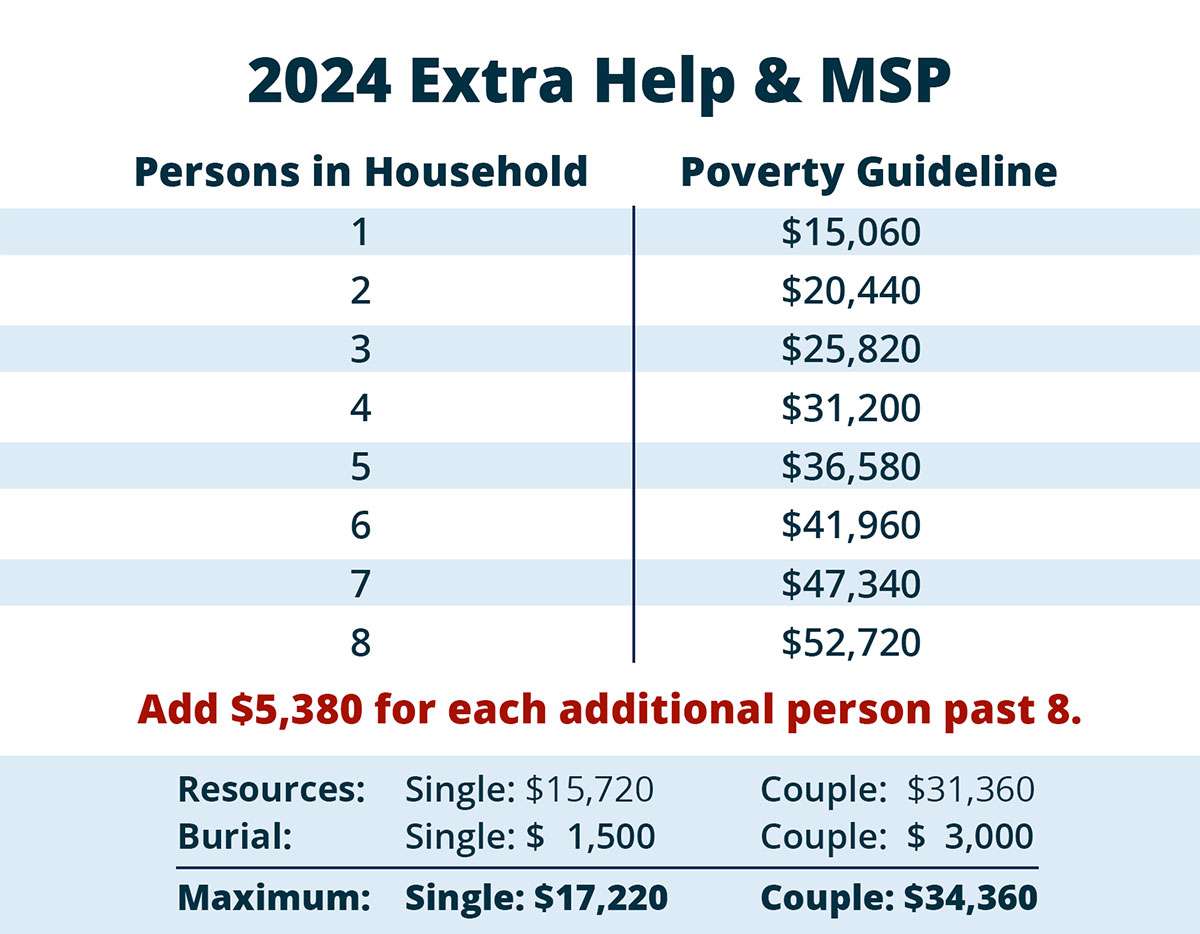 2024 Extra Help & MSP

| Persons in Household | Poverty Guideline |
|---|---|
| 1 | \$15,060 |
| 2 | \$20,440 |
| 3 | \$25,820 |
| 4 | \$31,200 |
| 5 | \$36,580 |
| 6 | \$41,960 |
| 7 | \$47,340 |
| 8 | \$52,720 |

Add \$5,380 for each additional person past 8.

| | | |
|---|---|---|
| Resources: | Single: \$15,720 | Couple: \$31,360 |
| Burial: | Single: \$ 1,500 | Couple: \$ 3,000 |
| Maximum: | Single: \$17,220 | Couple: \$34,360 |